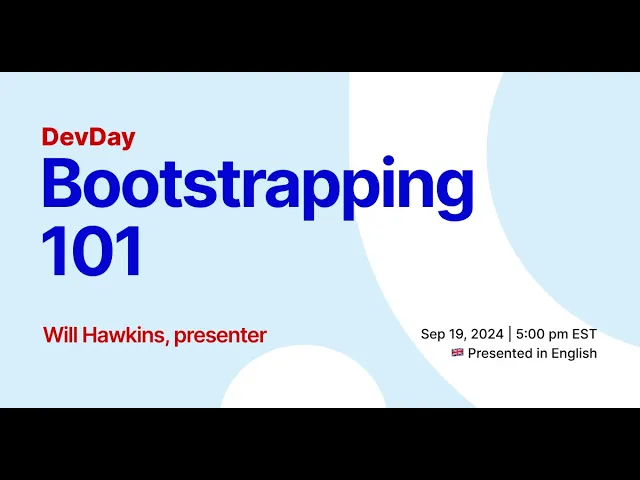 DevDay
Bootstrapping 101

Will Hawkins, presenter

Sep 19, 2024 | 5:00 pm EST
🇬🇧 Presented in English